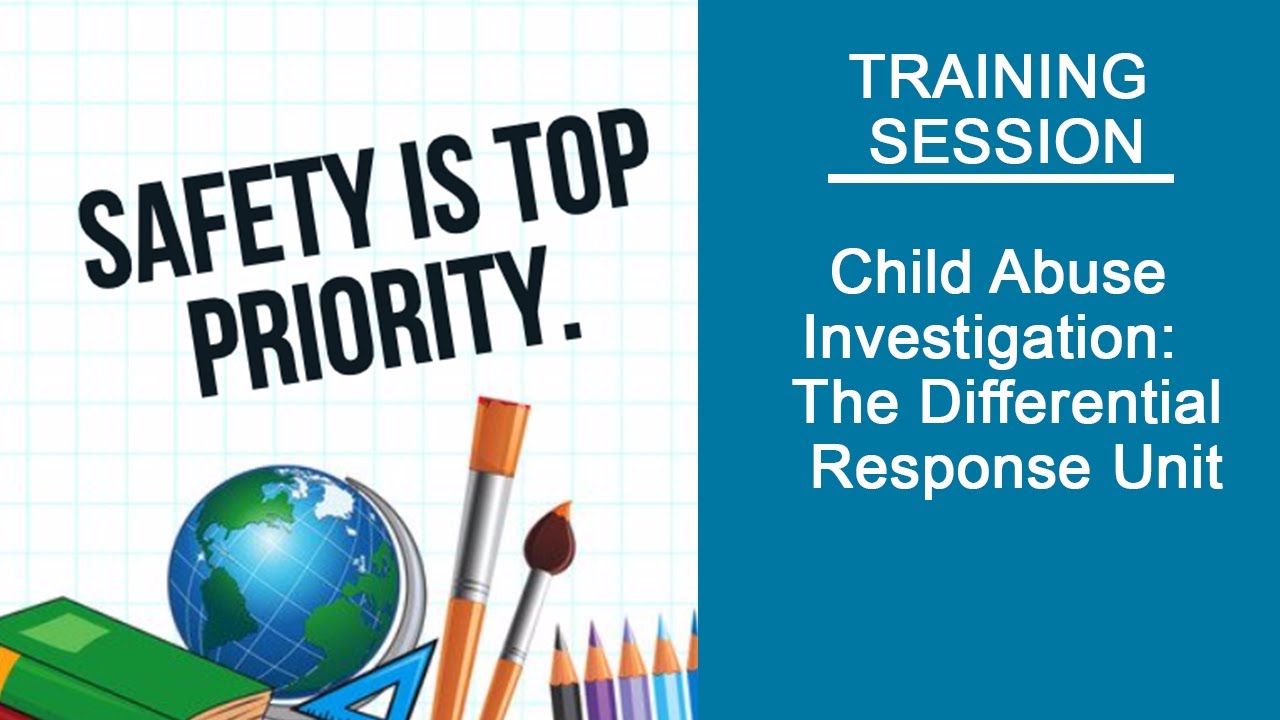 SAFETY IS TOP PRIORITY.

TRAINING SESSION

Child Abuse Investigation: The Differential Response Unit